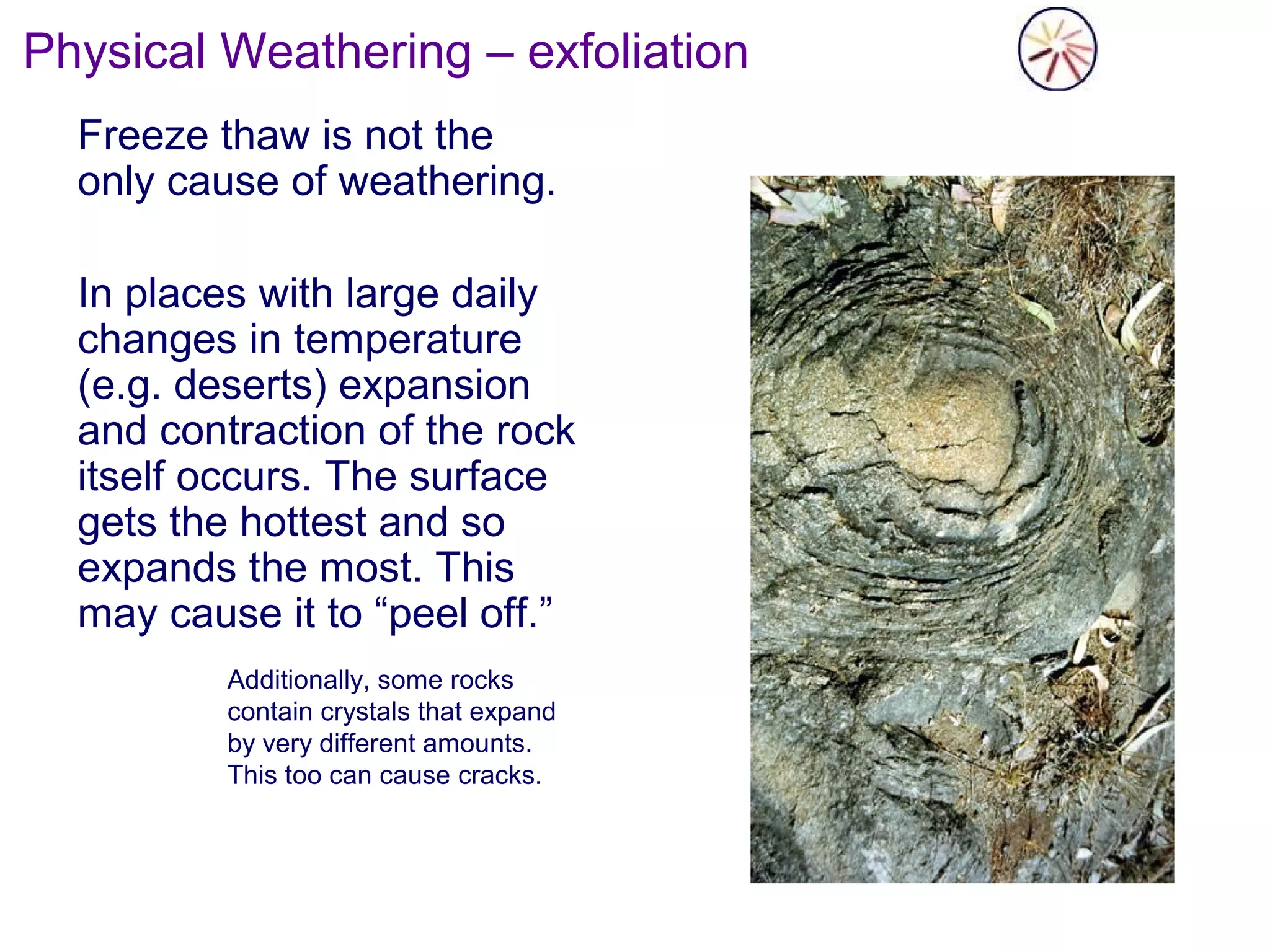 Physical Weathering – exfoliation

Freeze thaw is not the only cause of weathering.

In places with large daily changes in temperature (e.g. deserts) expansion and contraction of the rock itself occurs. The surface gets the hottest and so expands the most. This may cause it to “peel off.”

Additionally, some rocks contain crystals that expand by very different amounts. This too can cause cracks.